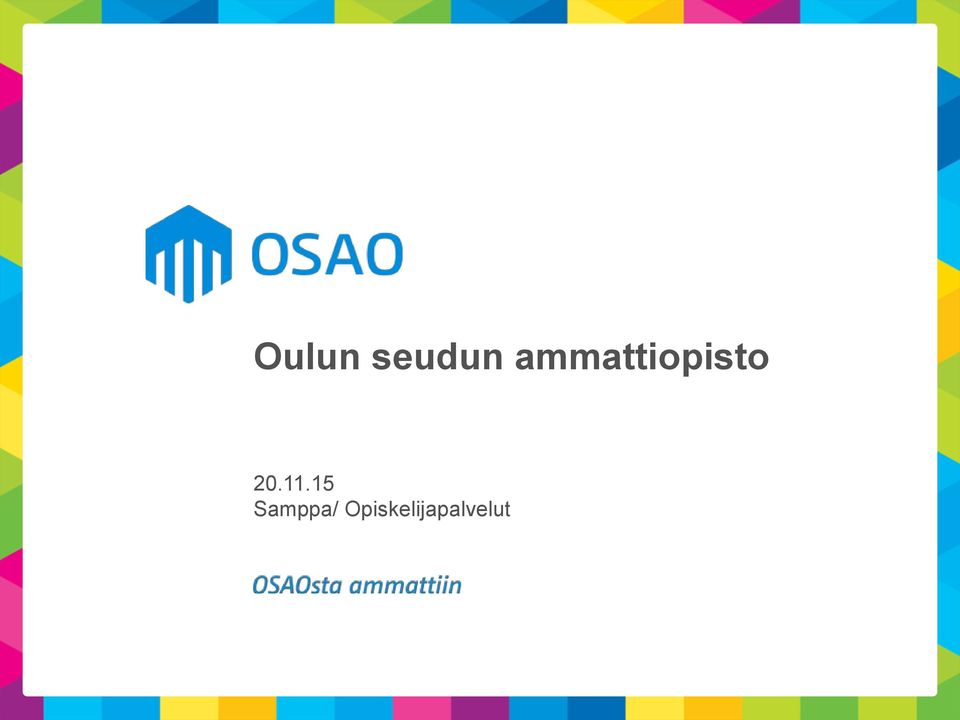 OSAO

Oulun seudun ammattiopisto

20.11.15
Samppa/ Opiskelijapalvelut

OSAOsta ammattiin